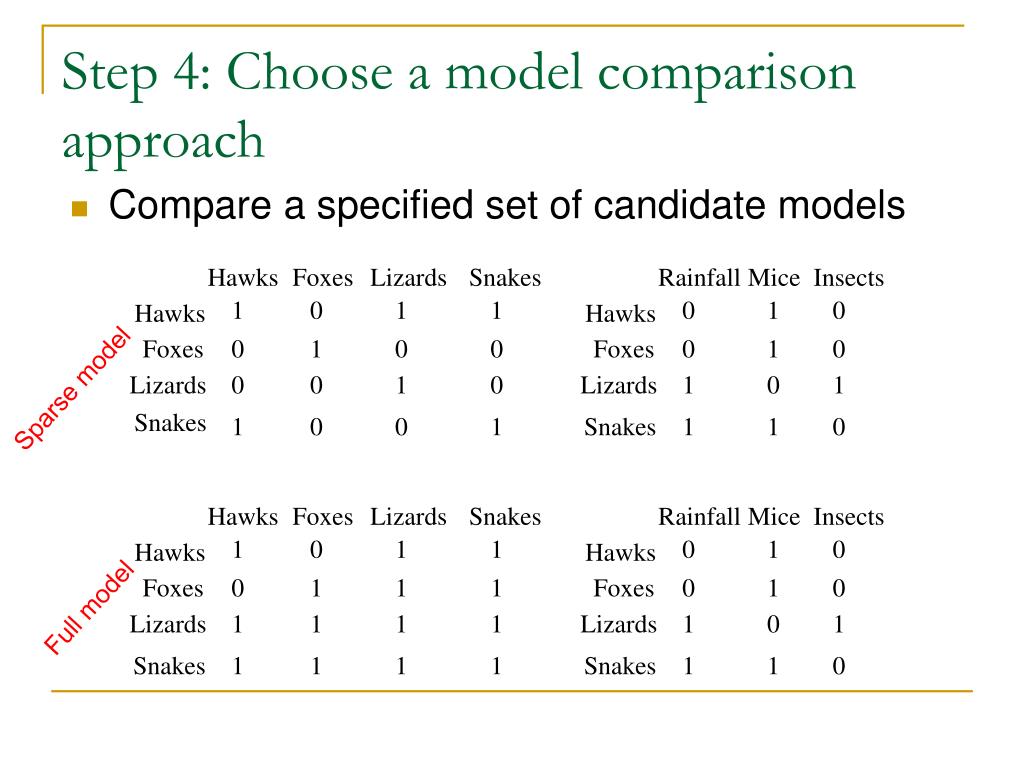 Step 4: Choose a model comparison approach

Compare a specified set of candidate models

Sparse model

| | Hawks | Foxes | Lizards | Snakes |
|---|---|---|---|---|
| Hawks | 1 | 0 | 1 | 1 |
| Foxes | 0 | 1 | 0 | 0 |
| Lizards | 0 | 0 | 1 | 0 |
| Snakes | 1 | 0 | 0 | 1 |

| | Rainfall | Mice | Insects |
|---|---|---|---|
| Hawks | 0 | 1 | 0 |
| Foxes | 0 | 1 | 0 |
| Lizards | 1 | 0 | 1 |
| Snakes | 1 | 1 | 0 |

Full model

| | Hawks | Foxes | Lizards | Snakes |
|---|---|---|---|---|
| Hawks | 1 | 0 | 1 | 1 |
| Foxes | 0 | 1 | 1 | 1 |
| Lizards | 1 | 1 | 1 | 1 |
| Snakes | 1 | 1 | 1 | 1 |

| | Rainfall | Mice | Insects |
|---|---|---|---|
| Hawks | 0 | 1 | 0 |
| Foxes | 0 | 1 | 0 |
| Lizards | 1 | 0 | 1 |
| Snakes | 1 | 1 | 0 |